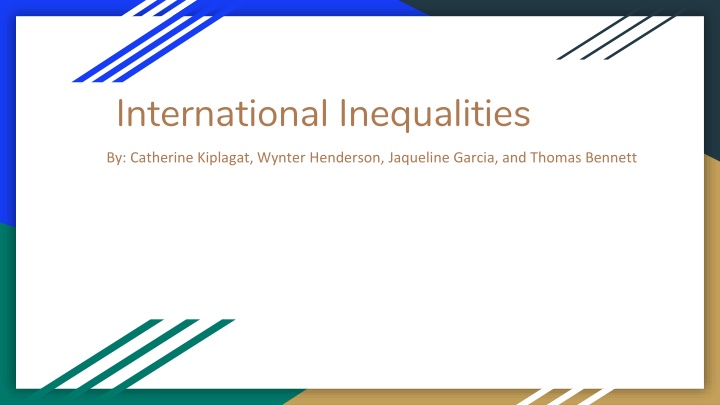 International Inequalities

By: Catherine Kiplagat, Wynter Henderson, Jaqueline Garcia, and Thomas Bennett